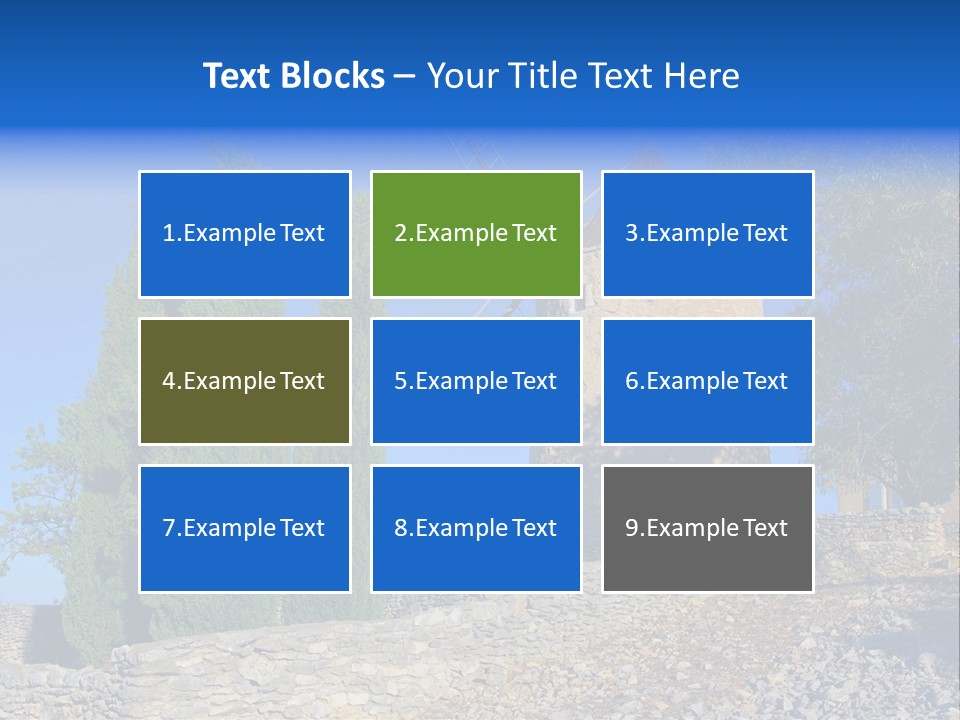 Text Blocks – Your Title Text Here

1.Example Text

2.Example Text

3.Example Text

4.Example Text

5.Example Text

6.Example Text

7.Example Text

8.Example Text

9.Example Text